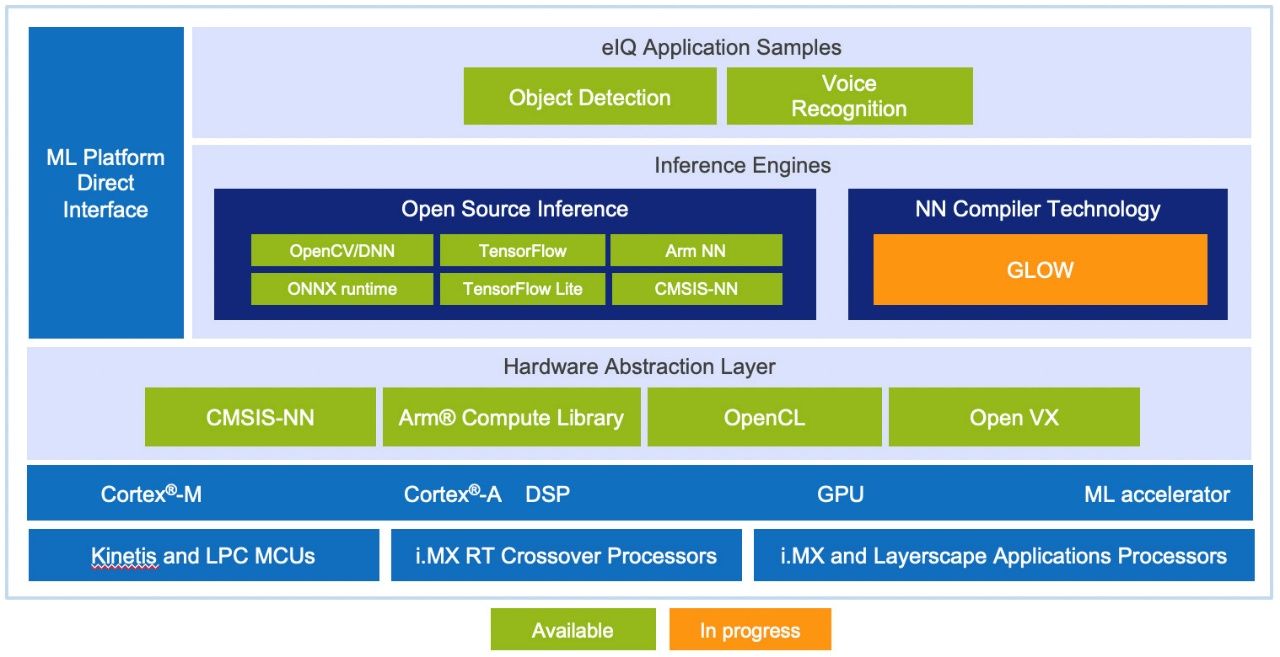 ML Platform Direct Interface

eIQ Application Samples

Object Detection

Voice Recognition

Inference Engines

Open Source Inference

OpenCV/DNN

TensorFlow

Arm NN

ONNX runtime

TensorFlow Lite

CMSIS-NN

NN Compiler Technology

GLOW

Hardware Abstraction Layer

CMSIS-NN

Arm® Compute Library

OpenCL

Open VX

Cortex®-M

Cortex®-A DSP

GPU

ML accelerator

Kinetis and LPC MCUs

i.MX RT Crossover Processors

i.MX and Layerscape Applications Processors

Available

In progress